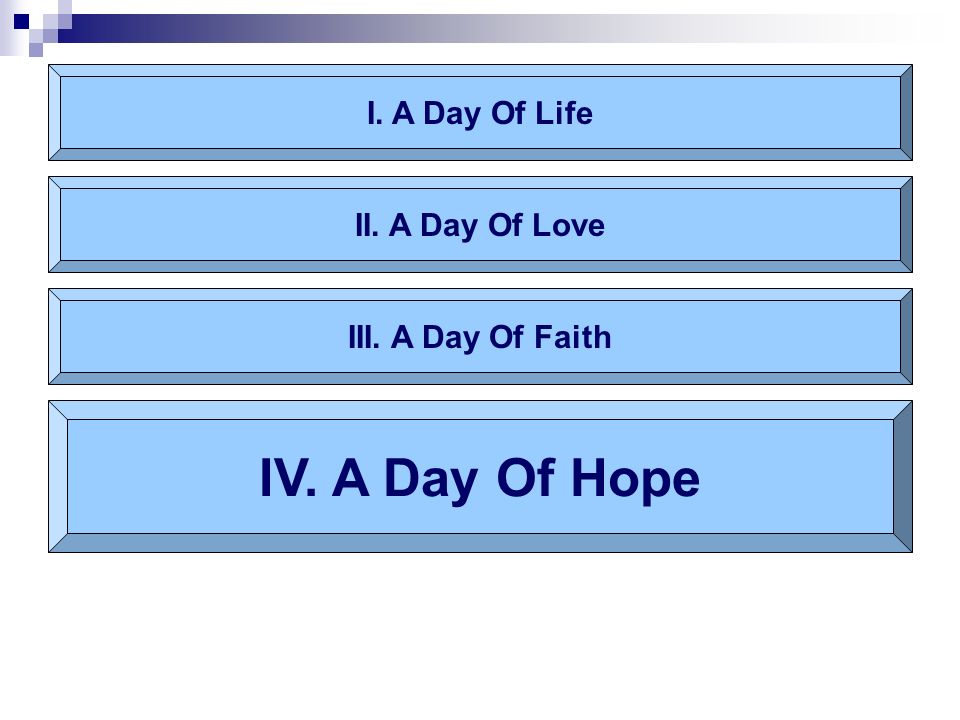 I. A Day Of Life

II. A Day Of Love

III. A Day Of Faith

IV. A Day Of Hope